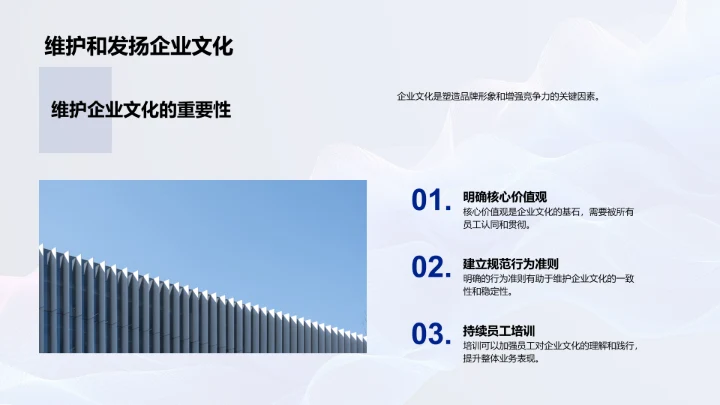 维护和发扬企业文化

维护企业文化的重要性

企业文化是塑造品牌形象和增强竞争力的关键因素。

01.
明确核心价值观
核心价值观是企业文化的基石，需要被所有员工认同和贯彻。

02.
建立规范行为准则
明确的行为准则有助于维护企业文化的一致性和稳定性。

03.
持续员工培训
培训可以加强员工对企业文化的理解和践行，提升整体业务表现。